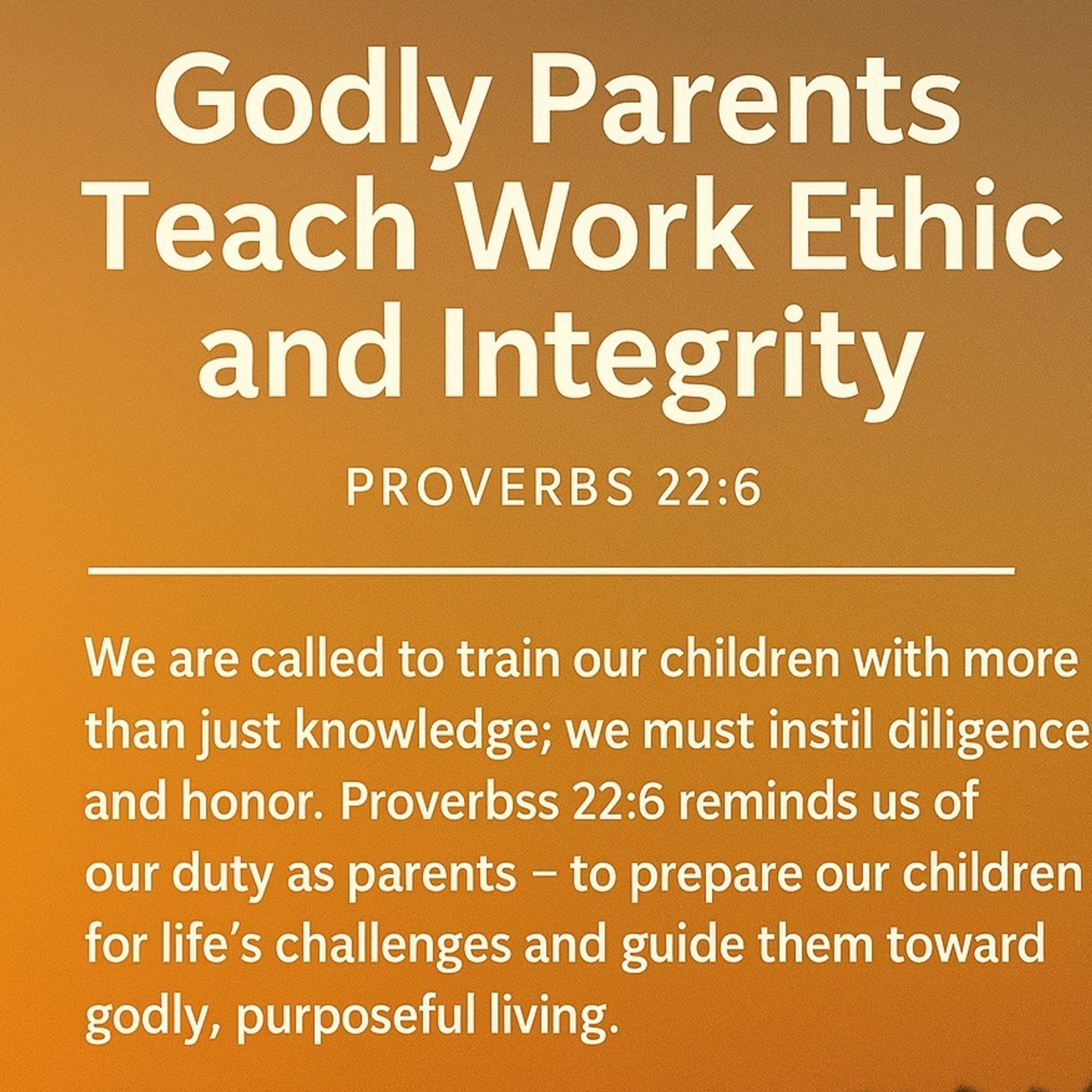 Godly Parents Teach Work Ethic and Integrity

PROVERBS 22:6

We are called to train our children with more than just knowledge; we must instil diligence and honor. Proverbss 22:6 reminds us of our duty as parents – to prepare our children for life's challenges and guide them toward godly, purposeful living.